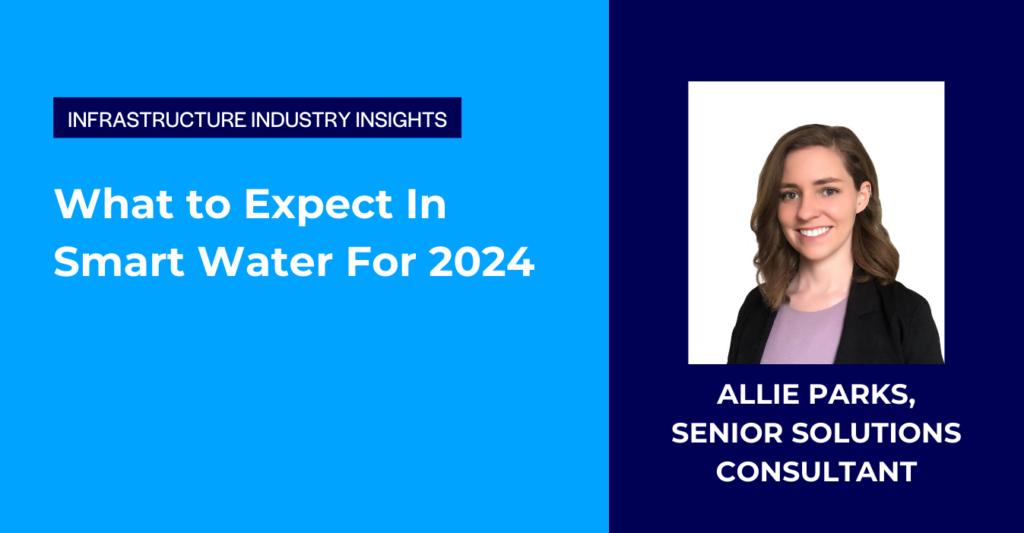 INFRASTRUCTURE INDUSTRY INSIGHTS

What to Expect In Smart Water For 2024

ALLIE PARKS, SENIOR SOLUTIONS CONSULTANT